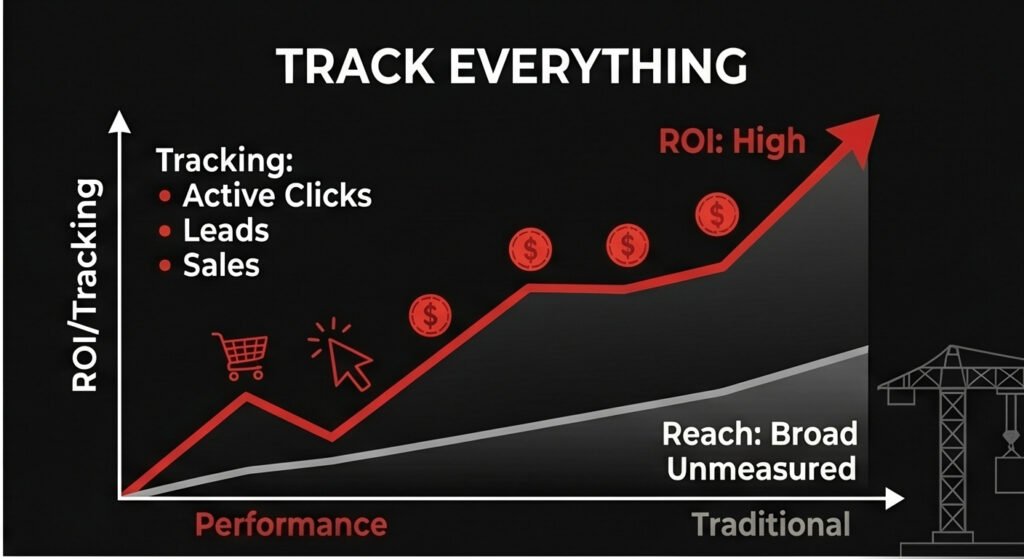 TRACK EVERYTHING

ROI/Tracking

Tracking:
• Active Clicks
• Leads
• Sales

ROI: High

$

$

$

$

Reach: Broad
Unmeasured

Performance

Traditional